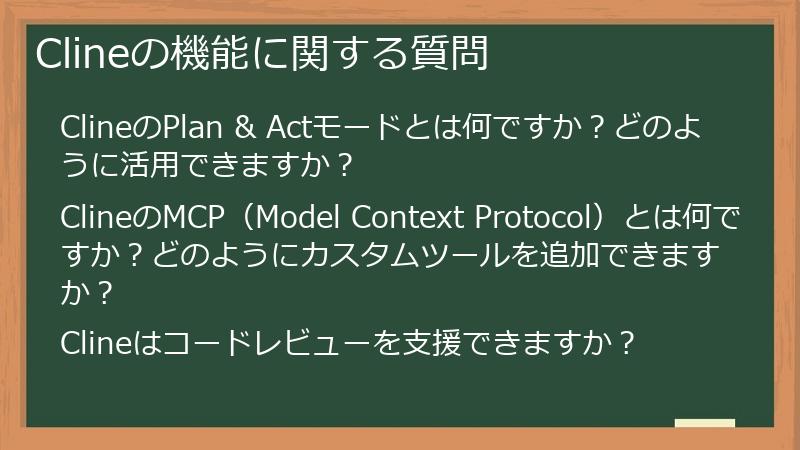 Clineの機能に関する質問

ClineのPlan & Actモードとは何ですか？どのように活用できますか？

ClineのMCP（Model Context Protocol）とは何ですか？どのようにカスタムツールを追加できますか？

Clineはコードレビューを支援できますか？